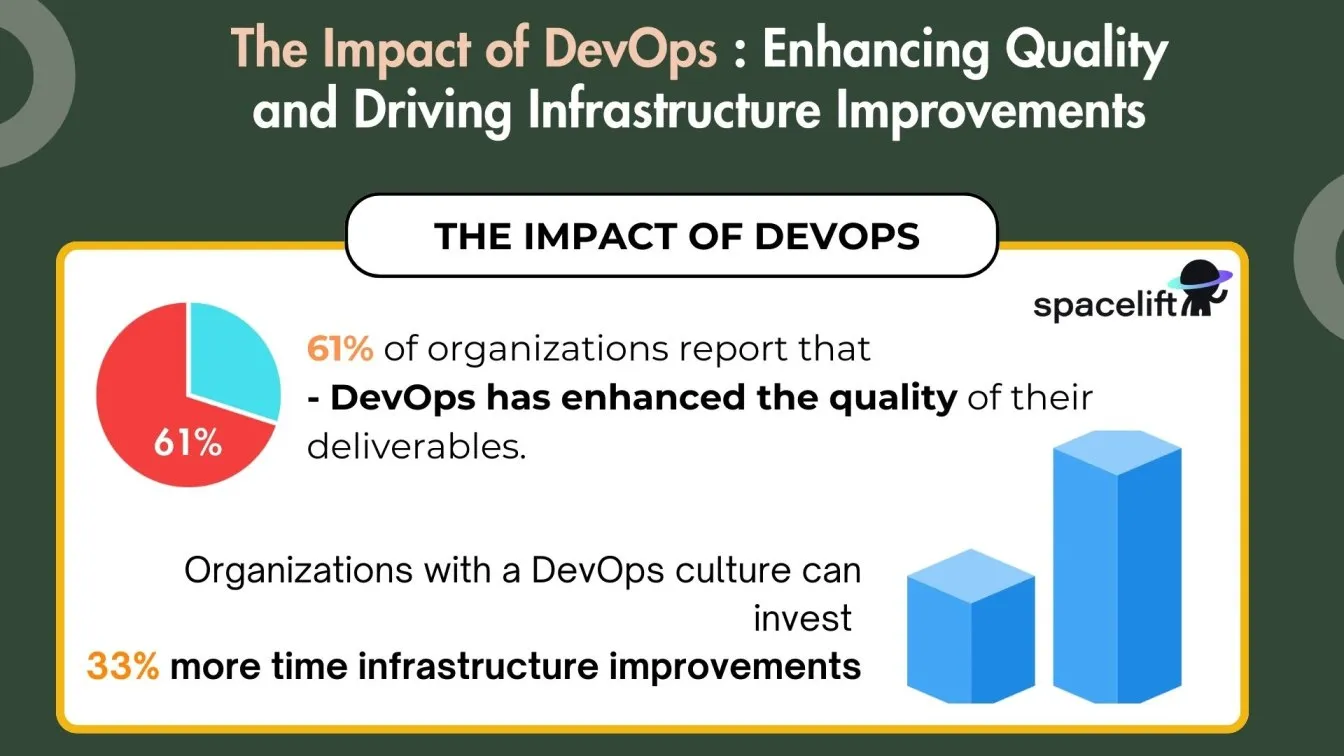 The Impact of DevOps : Enhancing Quality and Driving Infrastructure Improvements

THE IMPACT OF DEVOPS

spacelift

61%

61% of organizations report that - DevOps has enhanced the quality of their deliverables.

Organizations with a DevOps culture can invest
33% more time infrastructure improvements